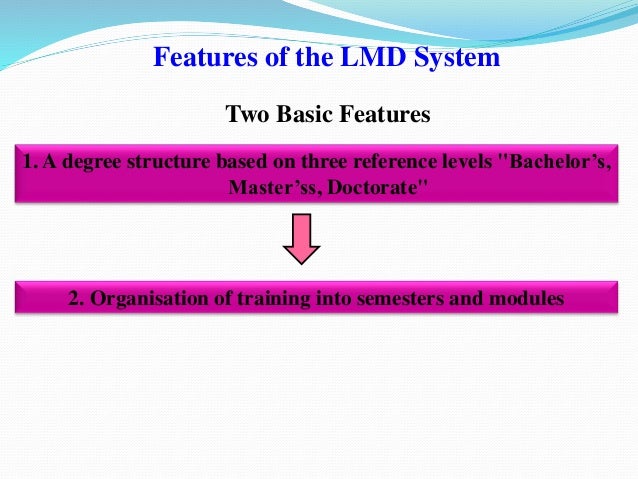 Features of the LMD System

Two Basic Features

1. A degree structure based on three reference levels "Bachelor’s, Master’ss, Doctorate"

2. Organisation of training into semesters and modules